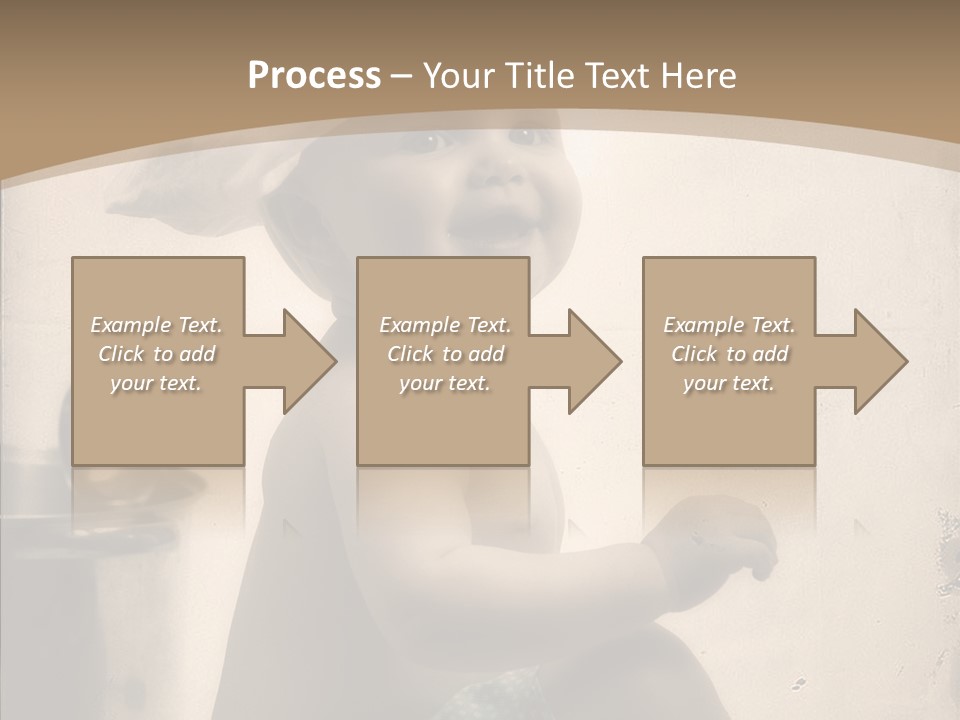 Process – Your Title Text Here

Example Text. Click to add your text.

Example Text. Click to add your text.

Example Text. Click to add your text.